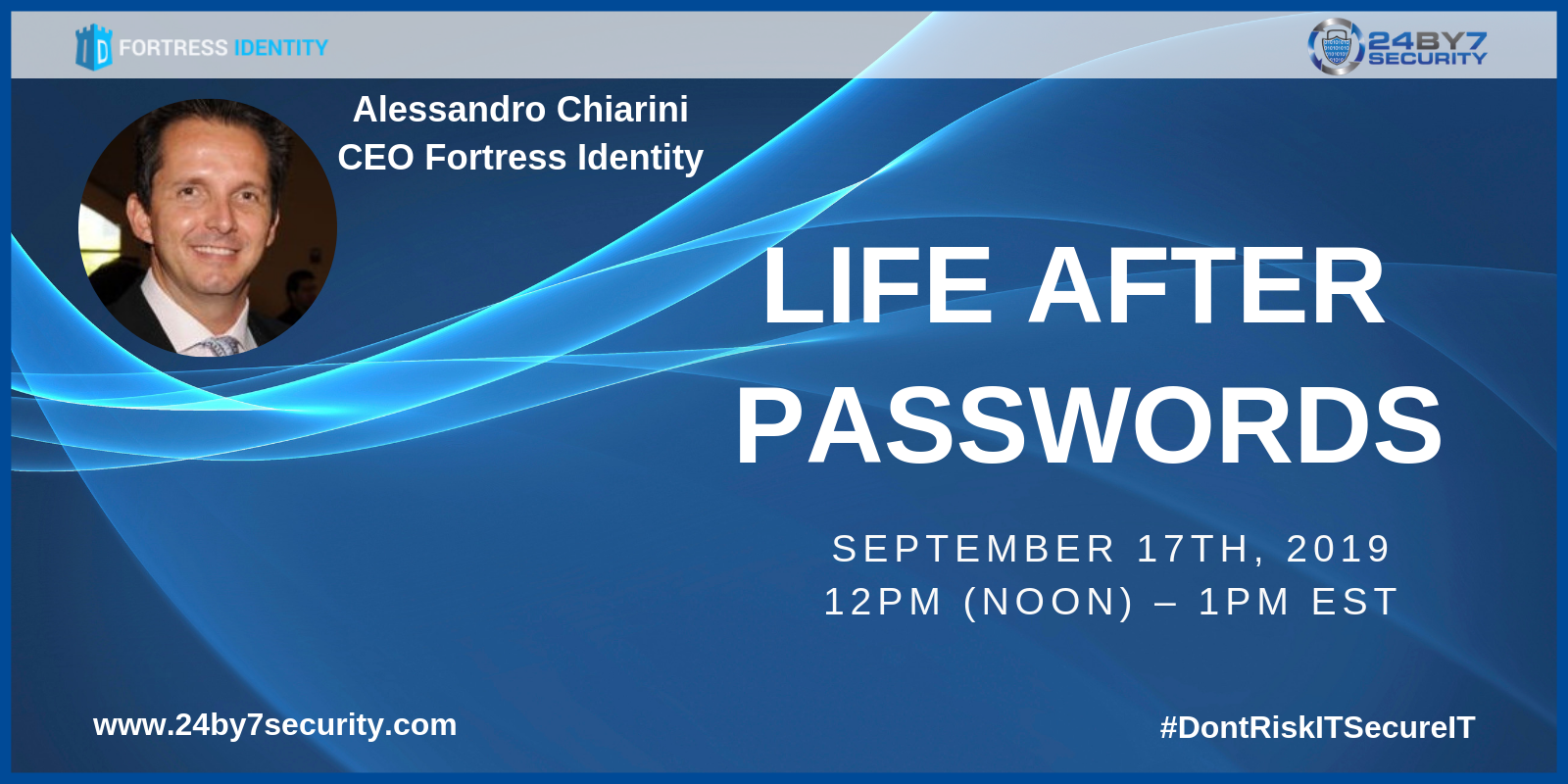 FORTRESS IDENTITY

24BY7 SECURITY

Alessandro Chiarini
CEO Fortress Identity

LIFE AFTER PASSWORDS

SEPTEMBER 17TH, 2019
12PM (NOON) – 1PM EST

www.24by7security.com

#DontRiskITSecureIT